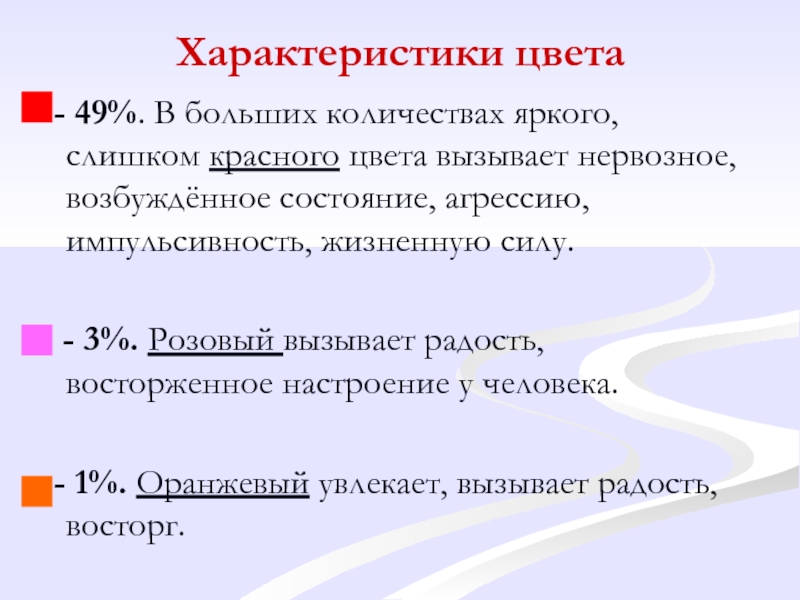 Характеристики цвета

- 49%. В больших количествах яркого, слишком красного цвета вызывает нервозное, возбуждённое состояние, агрессию, импульсивность, жизненную силу.

- 3%. Розовый вызывает радость, восторженное настроение у человека.

- 1%. Оранжевый увлекает, вызывает радость, восторг.